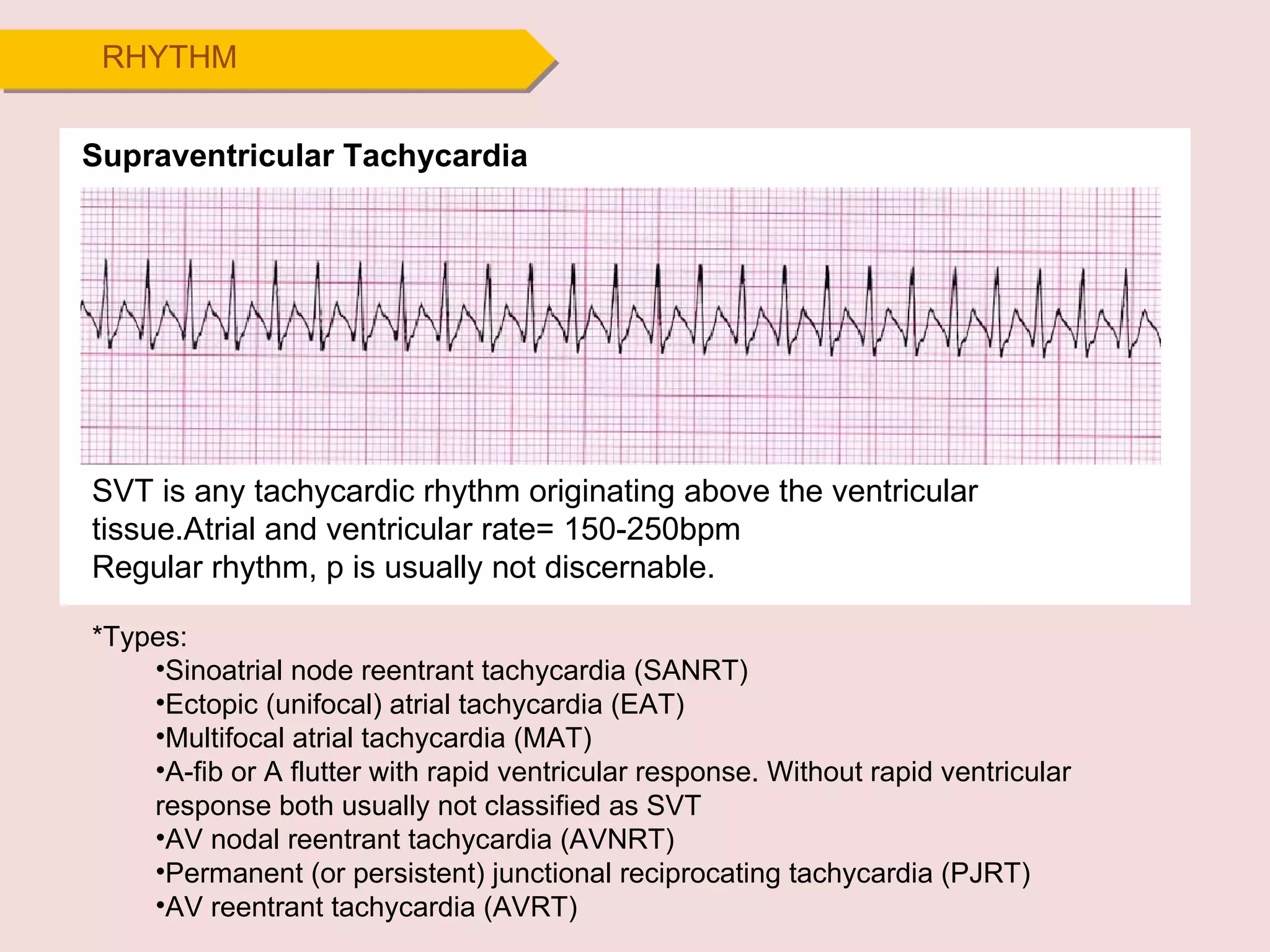 RHYTHM

Supraventricular Tachycardia

SVT is any tachycardic rhythm originating above the ventricular tissue.Atrial and ventricular rate= 150-250bpm
Regular rhythm, p is usually not discernable.

*Types:
•Sinoatrial node reentrant tachycardia (SANRT)
•Ectopic (unifocal) atrial tachycardia (EAT)
•Multifocal atrial tachycardia (MAT)
•A-fib or A flutter with rapid ventricular response. Without rapid ventricular response both usually not classified as SVT
•AV nodal reentrant tachycardia (AVNRT)
•Permanent (or persistent) junctional reciprocating tachycardia (PJRT)
•AV reentrant tachycardia (AVRT)